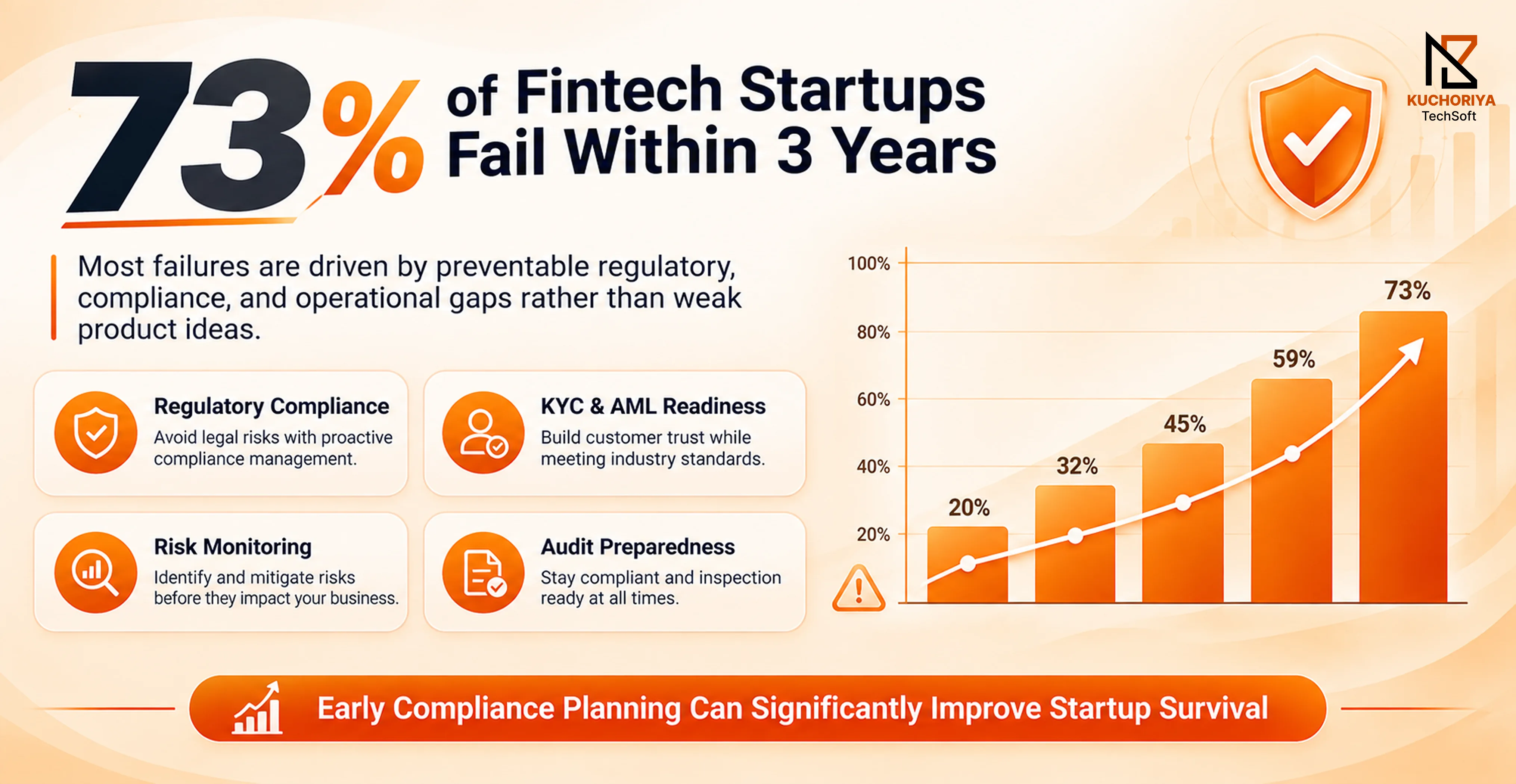 73% of Fintech Startups Fail Within 3 Years

KUCHORIYA TechSoft

Most failures are driven by preventable regulatory, compliance, and operational gaps rather than weak product ideas.

Regulatory Compliance
Avoid legal risks with proactive compliance management.

KYC & AML Readiness
Build customer trust while meeting industry standards.

Risk Monitoring
Identify and mitigate risks before they impact your business.

Audit Preparedness
Stay compliant and inspection ready at all times.

100%
80%
60%
40%
20%

20%
32%
45%
59%
73%

Early Compliance Planning Can Significantly Improve Startup Survival